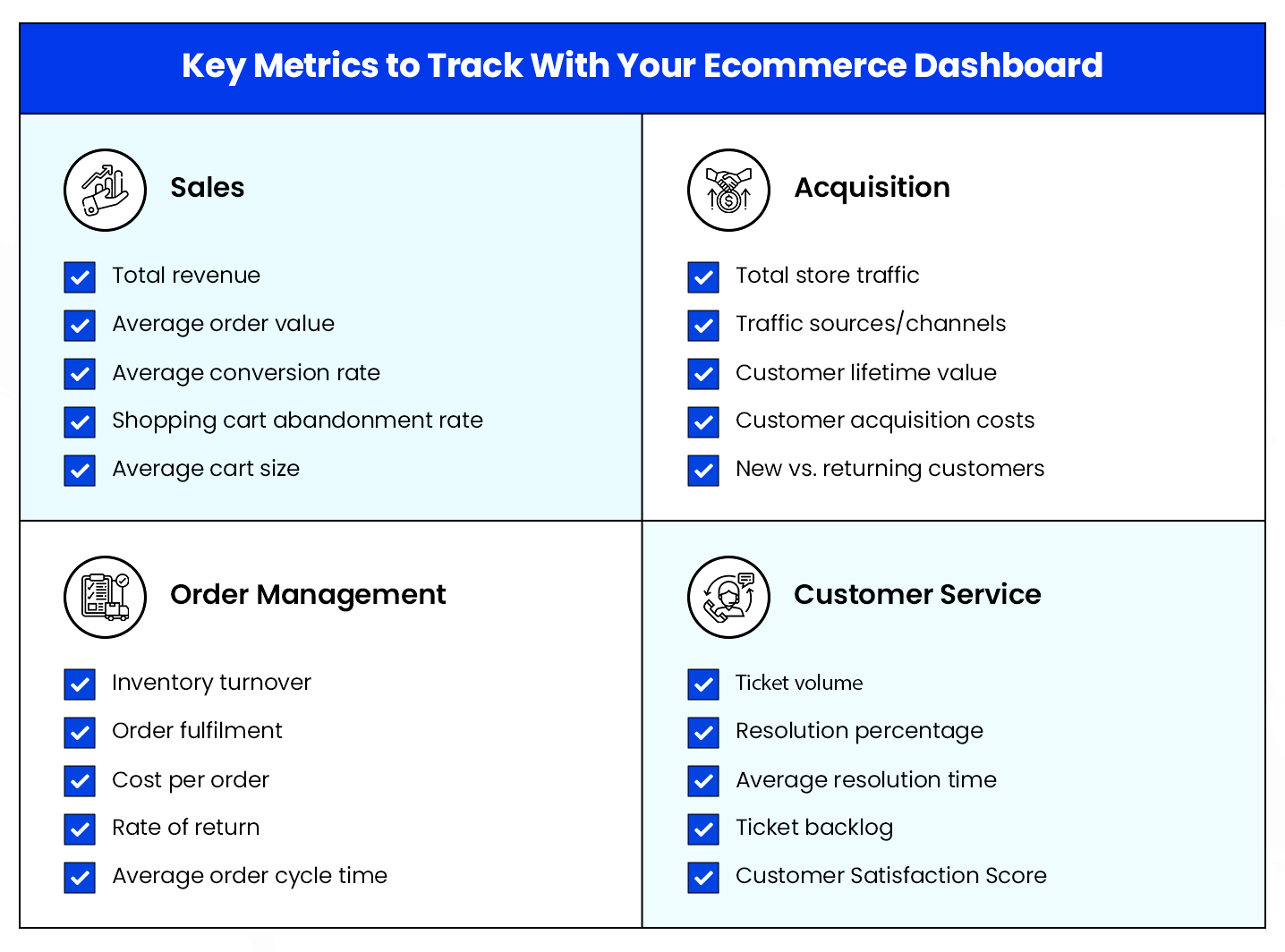 Key Metrics to Track With Your Ecommerce Dashboard

Sales

Total revenue
Average order value
Average conversion rate
Shopping cart abandonment rate
Average cart size

Acquisition

Total store traffic
Traffic sources/channels
Customer lifetime value
Customer acquisition costs
New vs. returning customers

Order Management

Inventory turnover
Order fulfilment
Cost per order
Rate of return
Average order cycle time

Customer Service

Ticket volume
Resolution percentage
Average resolution time
Ticket backlog
Customer Satisfaction Score